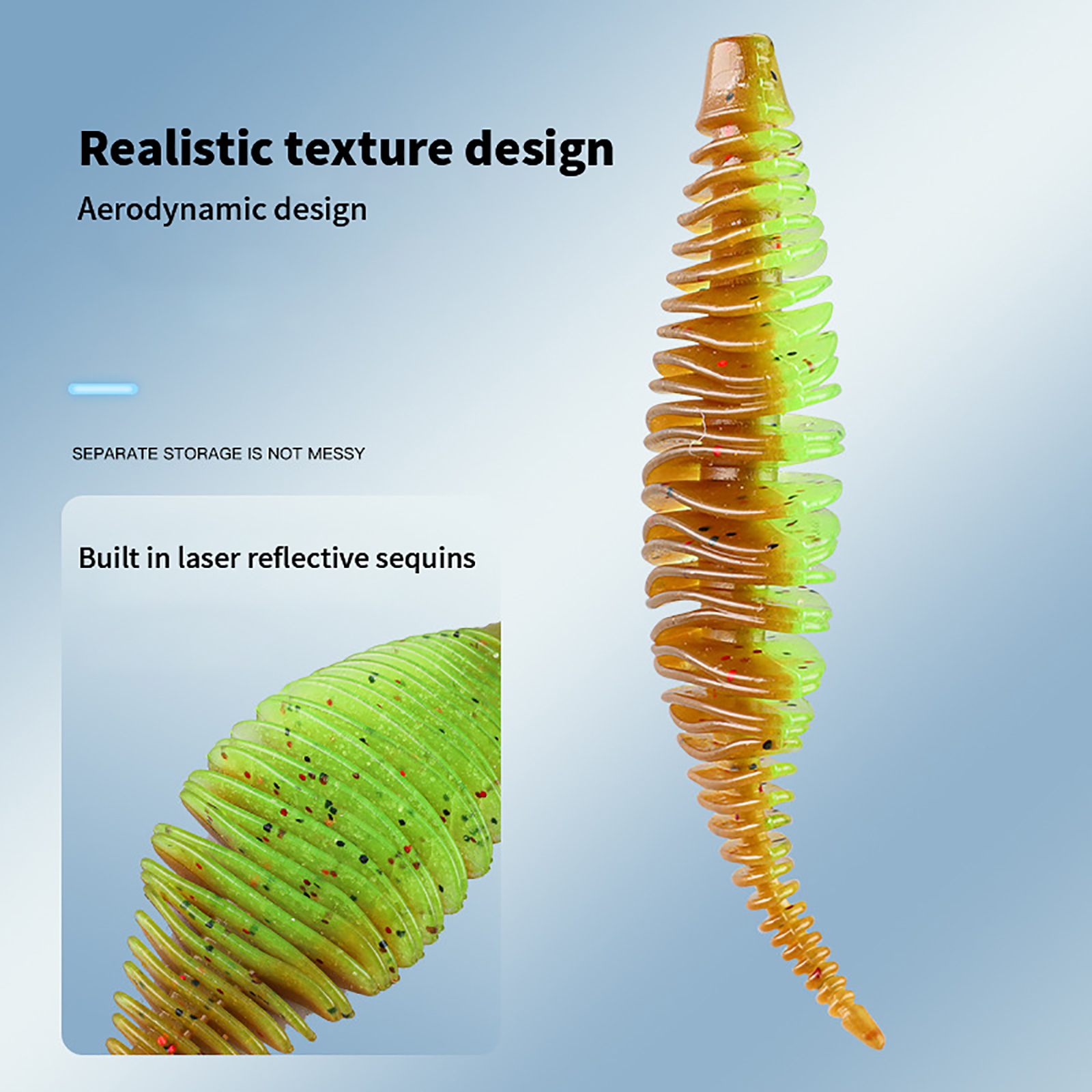 Realistic texture design

Aerodynamic design

SEPARATE STORAGE IS NOT MESSY

Built in laser reflective sequins